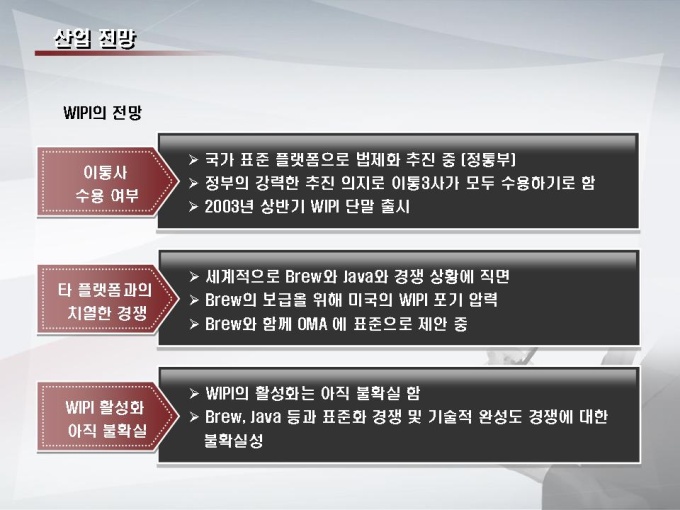 산업 전망

WIPI의 전망

이통사 수용 여부

➢ 국가 표준 플랫폼으로 법제화 추진 중 (정통부)
➢ 정부의 강력한 추진 의지로 이통3사가 모두 수용하기로 함
➢ 2003년 상반기 WIPI 단말 출시

타 플랫폼과의 치열한 경쟁

➢ 세계적으로 Brew와 Java와 경쟁 상황에 직면
➢ Brew의 보급을 위해 미국의 WIPI 포기 압력
➢ Brew와 함께 OMA 에 표준으로 제안 중

WIPI 활성화 아직 불확실

➢ WIPI의 활성화는 아직 불확실 함
➢ Brew, Java 등과 표준화 경쟁 및 기술적 완성도 경쟁에 대한 불확실성